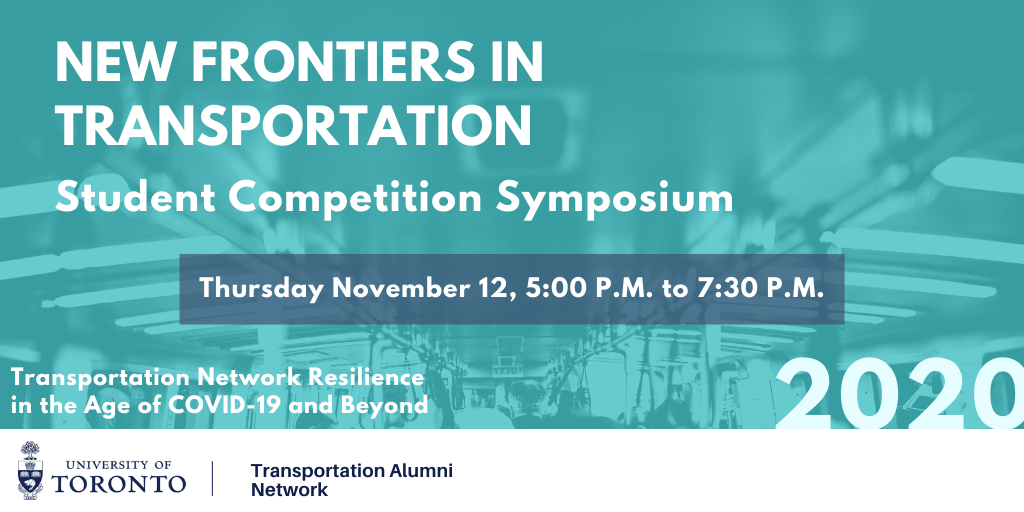 NEW FRONTIERS IN TRANSPORTATION

Student Competition Symposium

Thursday November 12, 5:00 P.M. to 7:30 P.M.

Transportation Network Resilience in the Age of COVID-19 and Beyond

2020

UNIVERSITY OF TORONTO

Transportation Alumni Network